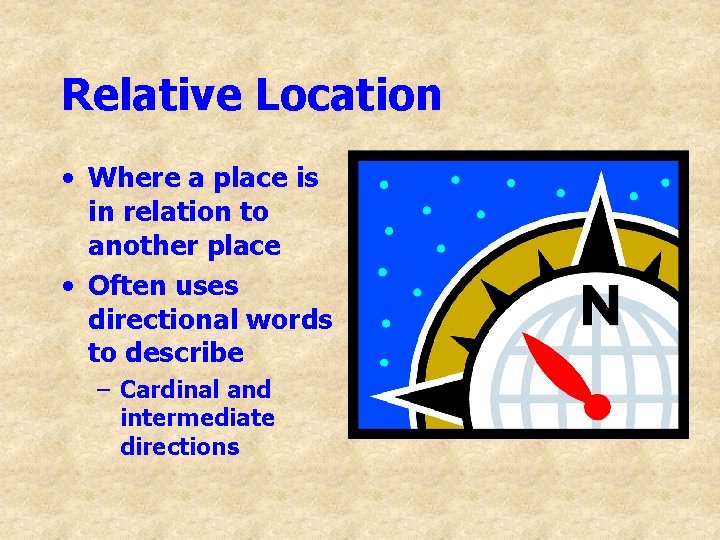 Relative Location

• Where a place is in relation to another place
• Often uses directional words to describe
– Cardinal and intermediate directions

N